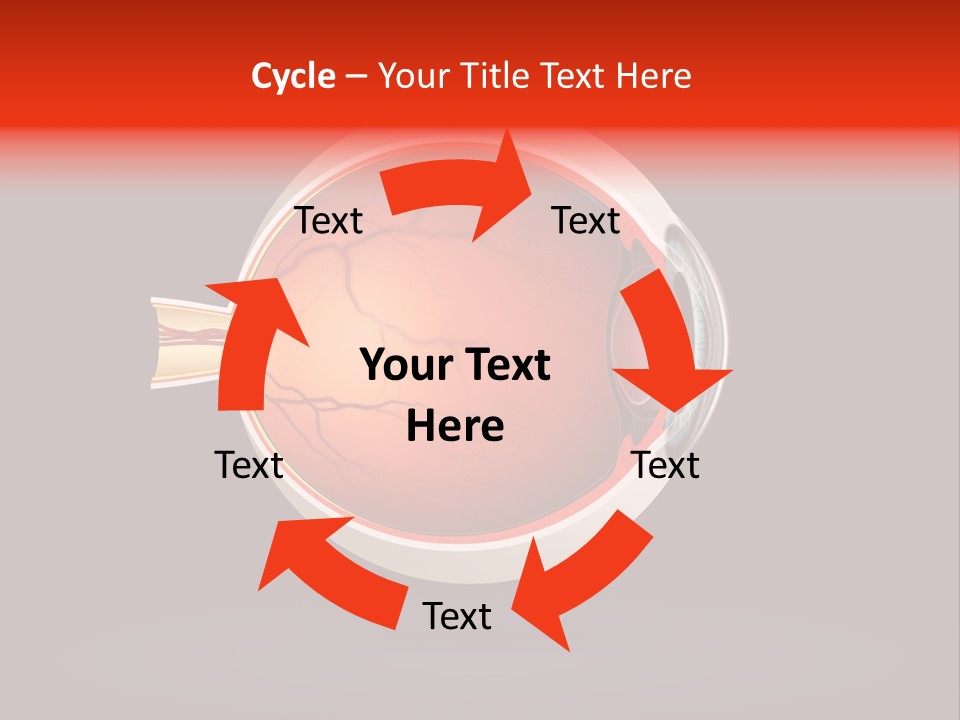 Cycle – Your Title Text Here

Text

Text

Your Text Here

Text

Text

Text